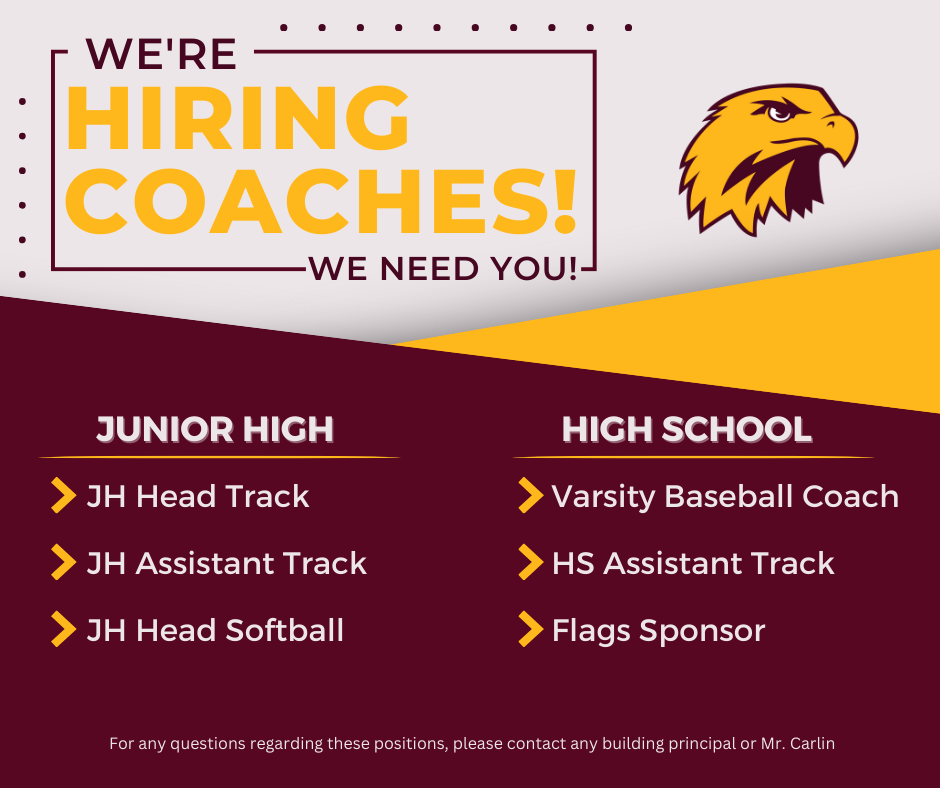 WE'RE
HIRING
COACHES!
WE NEED YOU!

JUNIOR HIGH

JH Head Track

JH Assistant Track

JH Head Softball

HIGH SCHOOL

Varsity Baseball Coach

HS Assistant Track

Flags Sponsor

For any questions regarding these positions, please contact any building principal or Mr. Carlin